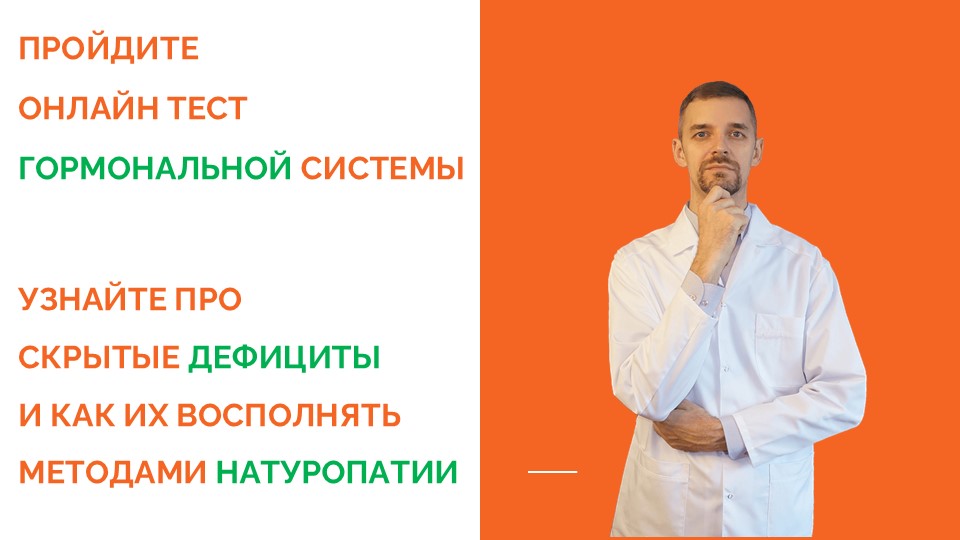 ПРОЙДИТЕ
ОНЛАЙН ТЕСТ
ГОРМОНАЛЬНОЙ СИСТЕМЫ

УЗНАЙТЕ ПРО
СКРЫТЫЕ ДЕФИЦИТЫ
И КАК ИХ ВОСПОЛНЯТЬ
МЕТОДАМИ НАТУРОПАТИИ